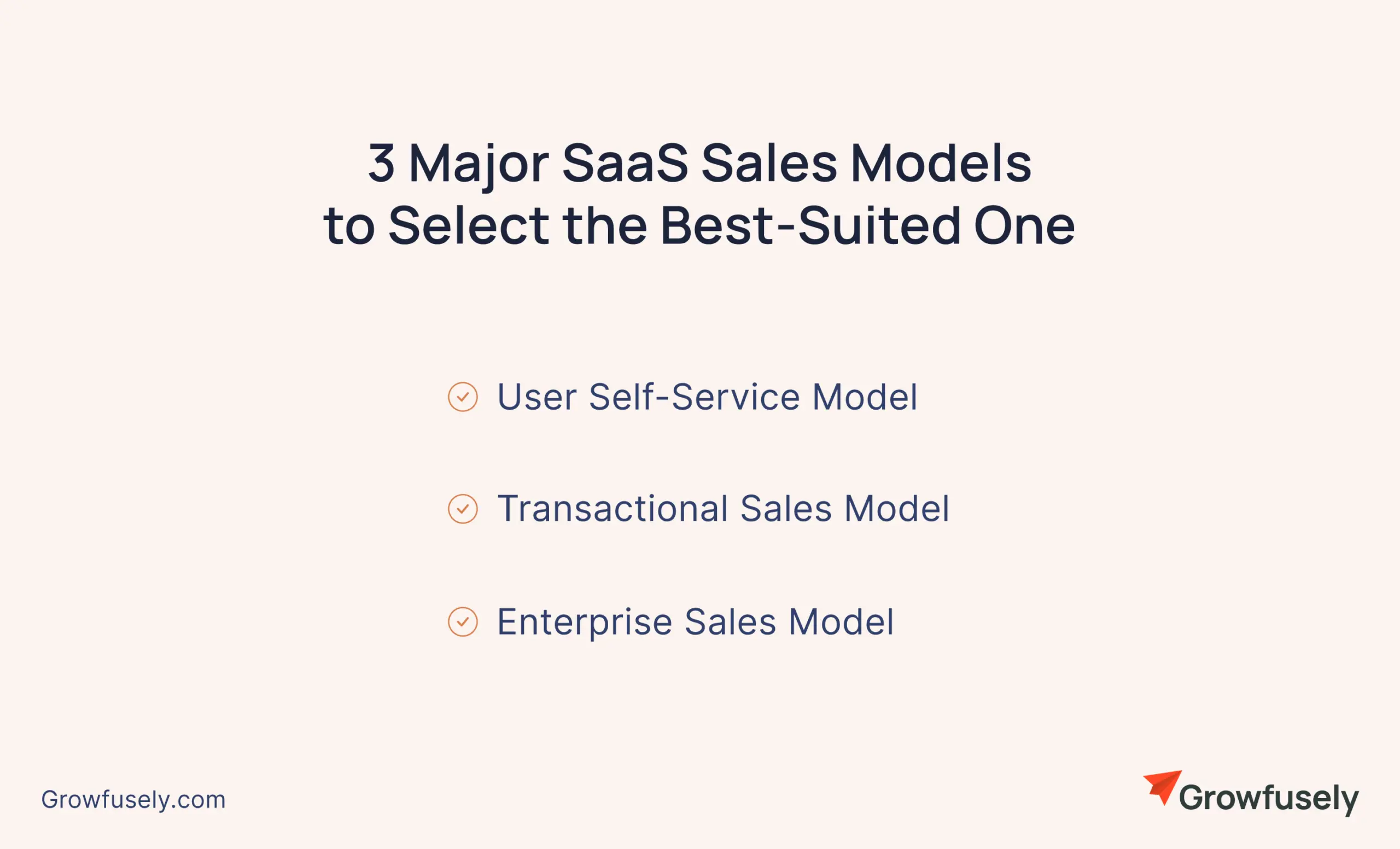 3 Major SaaS Sales Models to Select the Best-Suited One

User Self-Service Model

Transactional Sales Model

Enterprise Sales Model

Growfusely.com

Growfusely